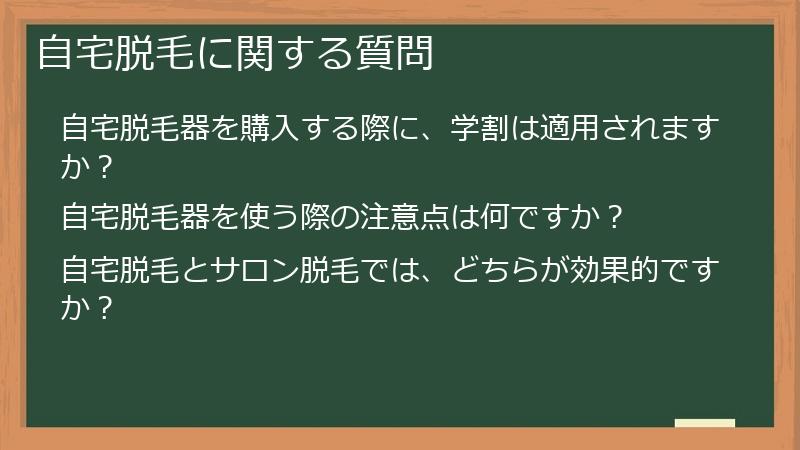 自宅脱毛に関する質問

自宅脱毛器を購入する際に、学割は適用されますか？

自宅脱毛器を使う際の注意点は何ですか？

自宅脱毛とサロン脱毛では、どちらが効果的ですか？